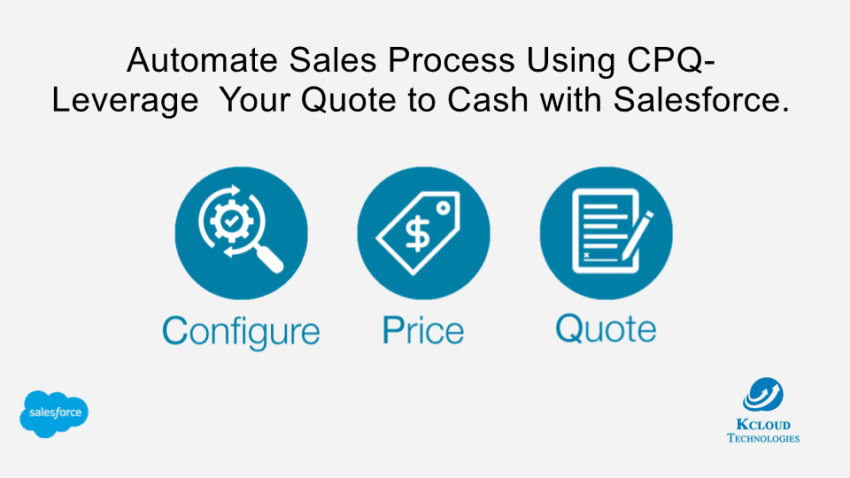 Automate Sales Process Using CPQ-
Leverage Your Quote to Cash with Salesforce.

$

Configure Price Quote

salesforce

KCLOUD
TECHNOLOGIES